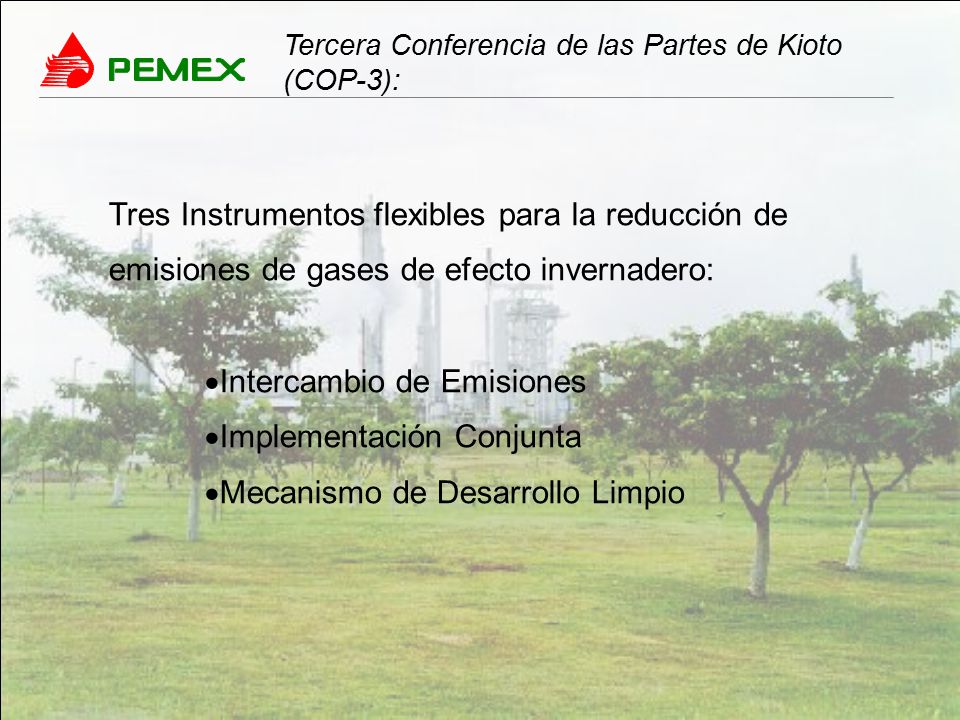 PEMEX

Tercera Conferencia de las Partes de Kioto (COP-3):

Tres Instrumentos flexibles para la reducción de emisiones de gases de efecto invernadero:

•Intercambio de Emisiones
•Implementación Conjunta
•Mecanismo de Desarrollo Limpio